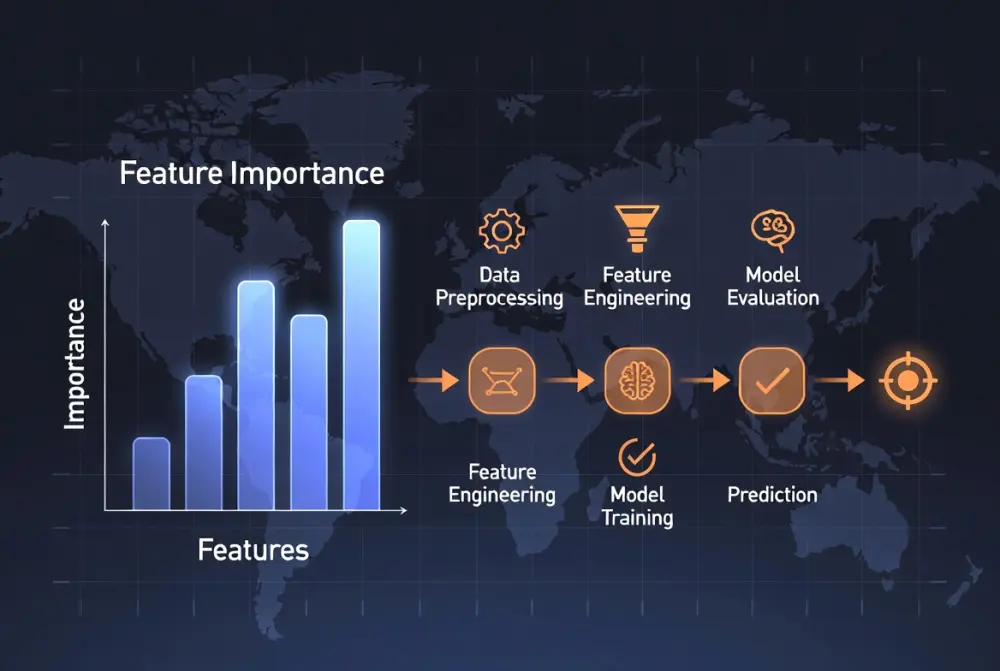 Feature Importance

Importance

Features

Data Preprocessing

Feature Engineering

Model Evaluation

Feature Engineering

Model Training

Prediction